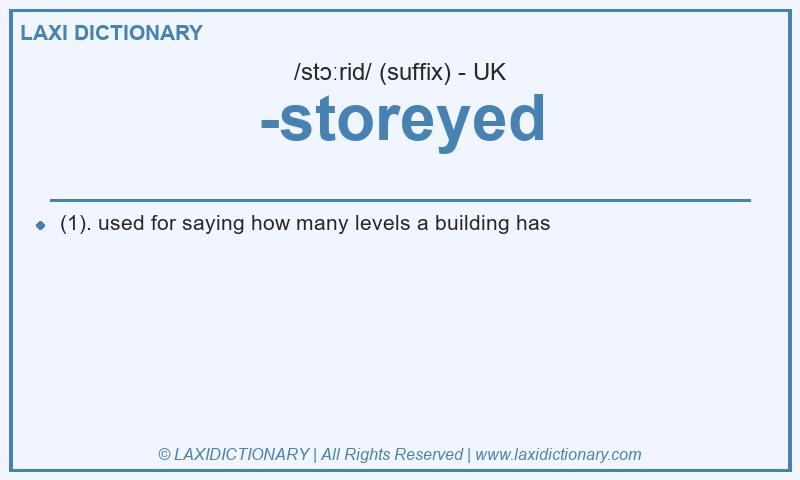 LAXI DICTIONARY

/stɔːrid/ (suffix) - UK

-storeyed

(1). used for saying how many levels a building has

© LAXIDICTIONARY | All Rights Reserved | www.laxidictionary.com